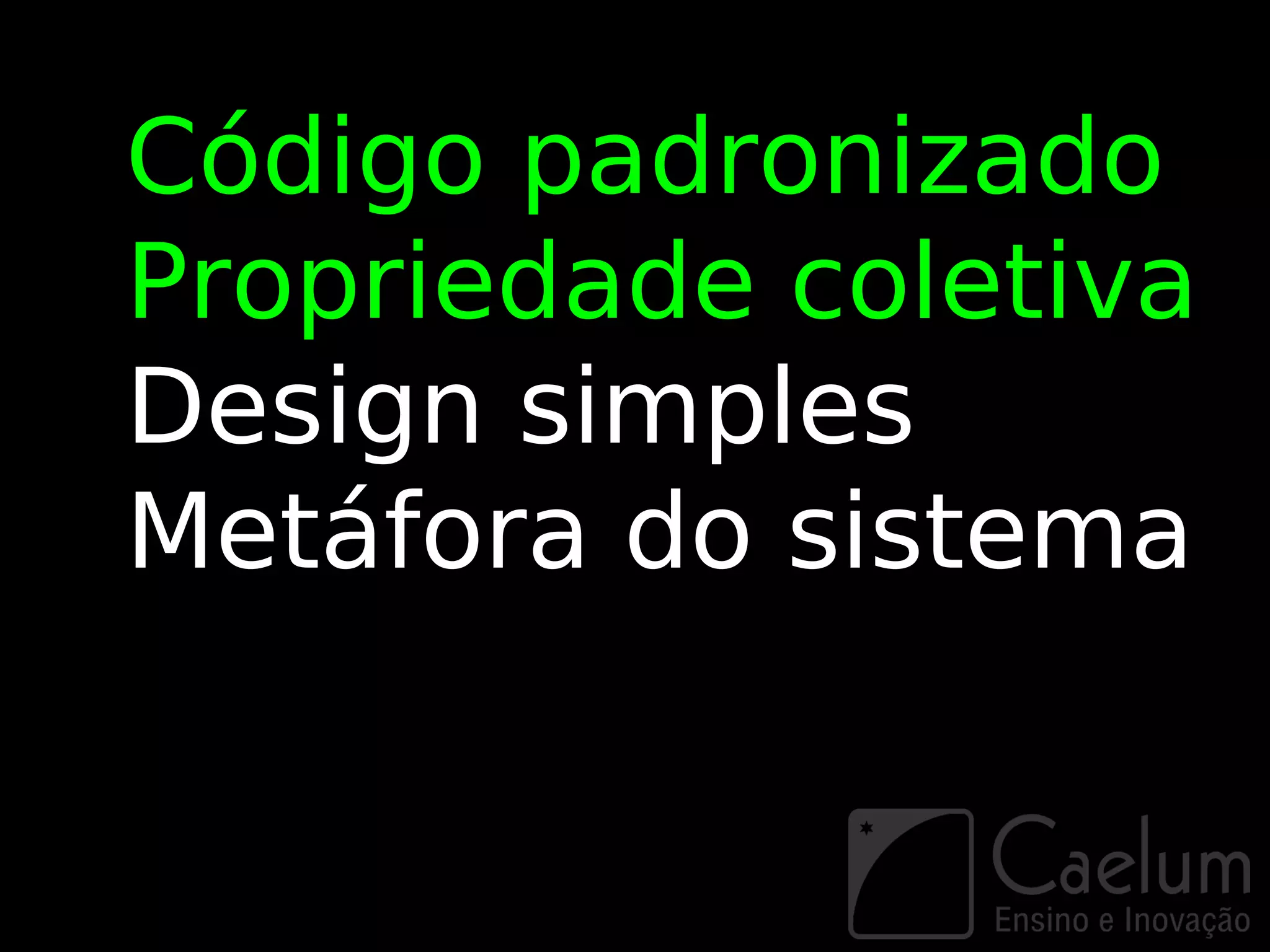 Código padronizado
Propriedade coletiva
Design simples
Metáfora do sistema

Caelum
Ensino e Inovação